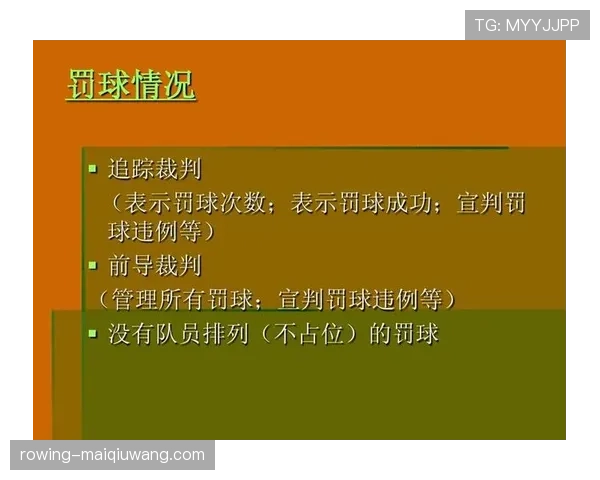 TG: MYYJJPP

罚球情况

▪ 追踪裁判
（表示罚球次数；表示罚球成功；宣判罚球违例等）

▪ 前导裁判
（管理所有罚球；宣判罚球违例等）

▪ 没有队员排列（不占位）的罚球

rowing-maiqiuwang.com